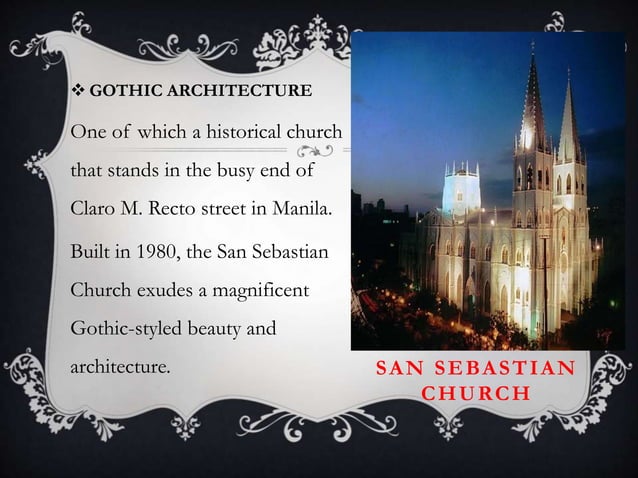 ❖ GOTHIC ARCHITECTURE

One of which a historical church that stands in the busy end of Claro M. Recto street in Manila.

Built in 1980, the San Sebastian Church exudes a magnificent Gothic-styled beauty and architecture.

SAN SEBASTIAN CHURCH